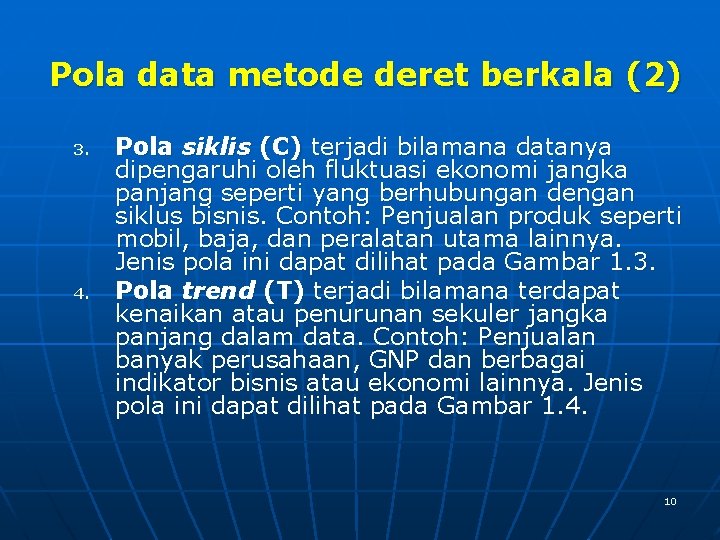 Pola data metode deret berkala (2)

3. Pola siklis (C) terjadi bilamana datanya dipengaruhi oleh fluktuasi ekonomi jangka panjang seperti yang berhubungan dengan siklus bisnis. Contoh: Penjualan produk seperti mobil, baja, dan peralatan utama lainnya. Jenis pola ini dapat dilihat pada Gambar 1.3.

4. Pola trend (T) terjadi bilamana terdapat kenaikan atau penurunan sekuler jangka panjang dalam data. Contoh: Penjualan banyak perusahaan, GNP dan berbagai indikator bisnis atau ekonomi lainnya. Jenis pola ini dapat dilihat pada Gambar 1.4.

10